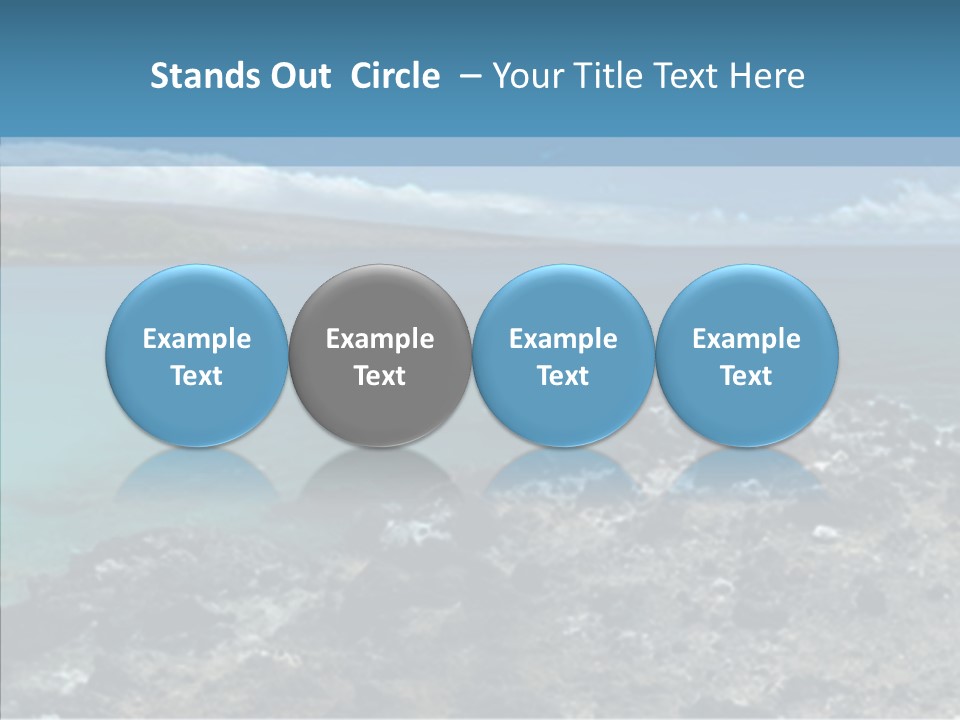 Stands Out Circle – Your Title Text Here

Example Text

Example Text

Example Text

Example Text